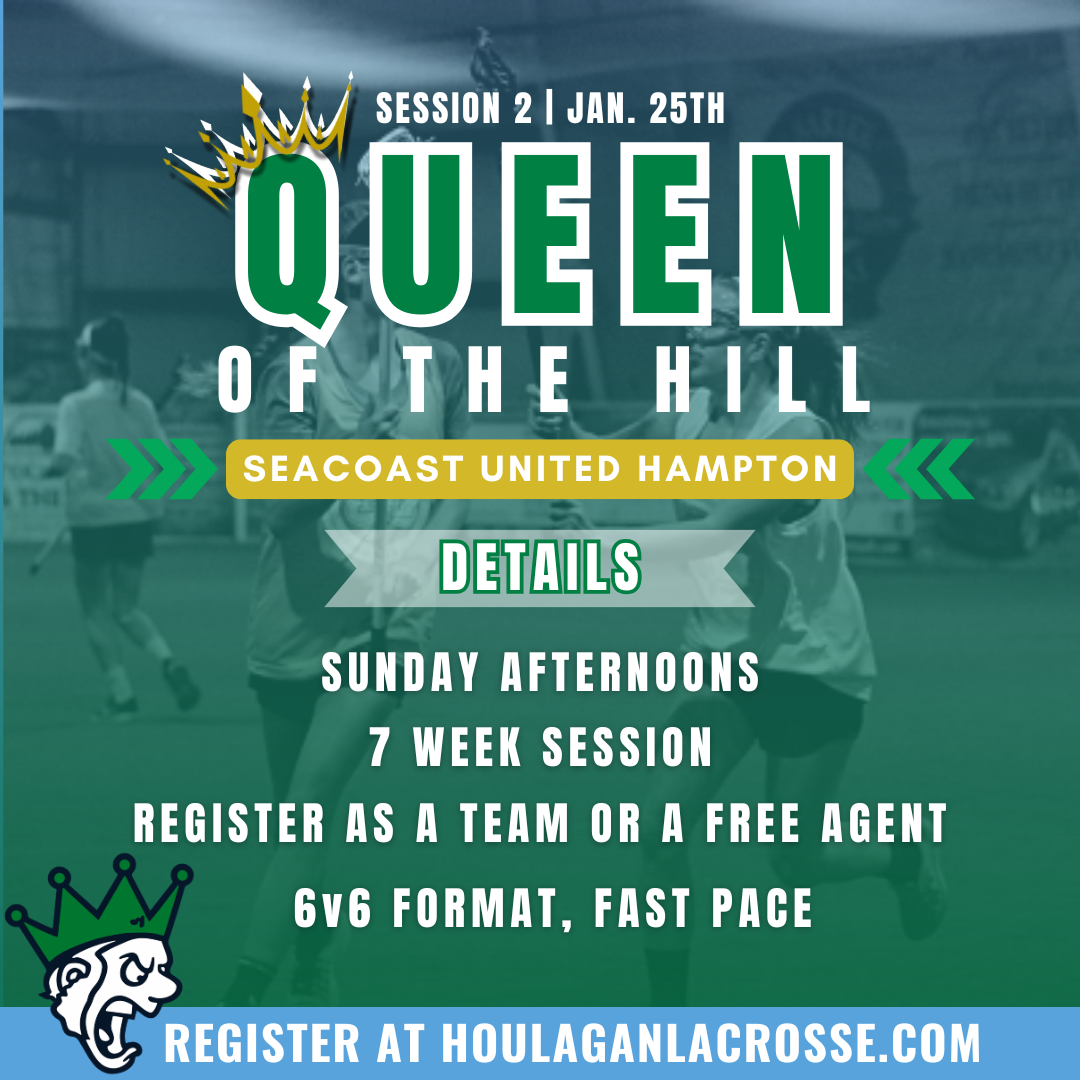 SESSION 2 | JAN. 25TH

QUEEN

OF THE HILL

SEACOAST UNITED HAMPTON

DETAILS

SUNDAY AFTERNOONS

7 WEEK SESSION

REGISTER AS A TEAM OR A FREE AGENT

6v6 FORMAT, FAST PACE

REGISTER AT HOULAGANLACROSSE.COM